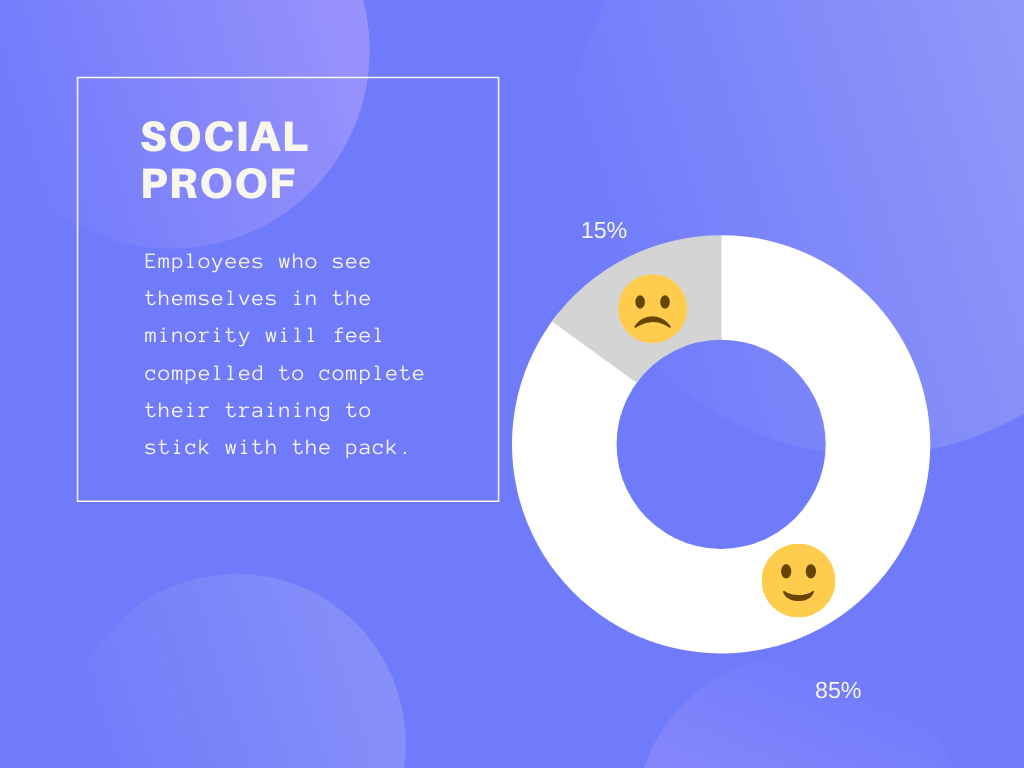 SOCIAL PROOF

Employees who see themselves in the minority will feel compelled to complete their training to stick with the pack.

15%

85%